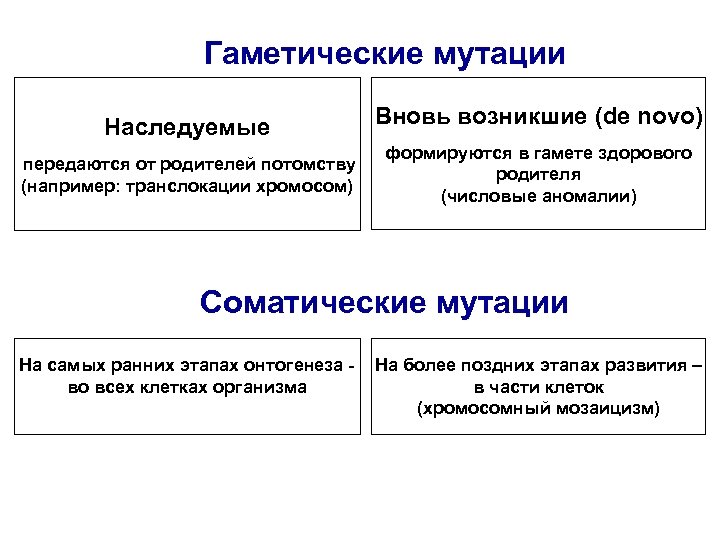 Гаметические мутации

Наследуемые

передаются от родителей потомству (например: транслокации хромосом)

Вновь возникшие (de novo)

формируются в гамете здорового родителя (числовые аномалии)

Соматические мутации

На самых ранних этапах онтогенеза - во всех клетках организма

На более поздних этапах развития – в части клеток (хромосомный мозаицизм)